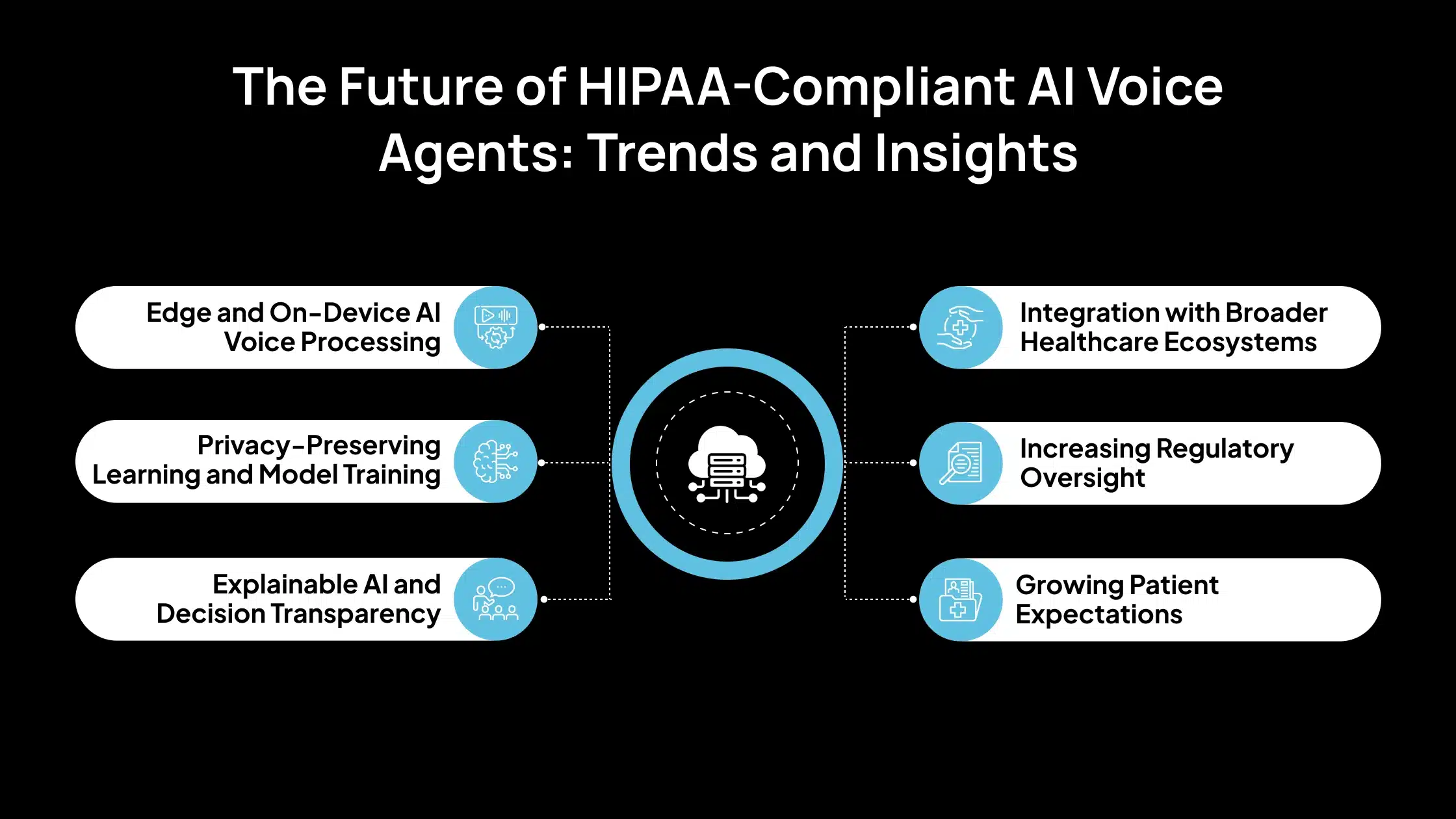 The Future of HIPAA-Compliant AI Voice Agents: Trends and Insights

Edge and On-Device AI Voice Processing

Privacy-Preserving Learning and Model Training

Explainable AI and Decision Transparency

Integration with Broader Healthcare Ecosystems

Increasing Regulatory Oversight

Growing Patient Expectations